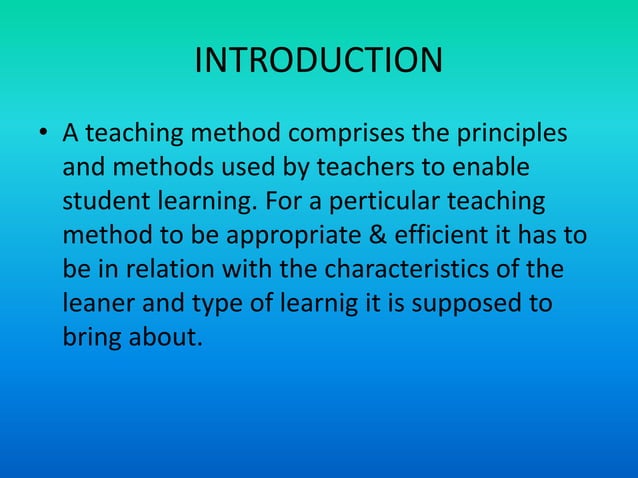 INTRODUCTION

• A teaching method comprises the principles and methods used by teachers to enable student learning. For a perticular teaching method to be appropriate & efficient it has to be in relation with the characteristics of the leaner and type of learnig it is supposed to bring about.